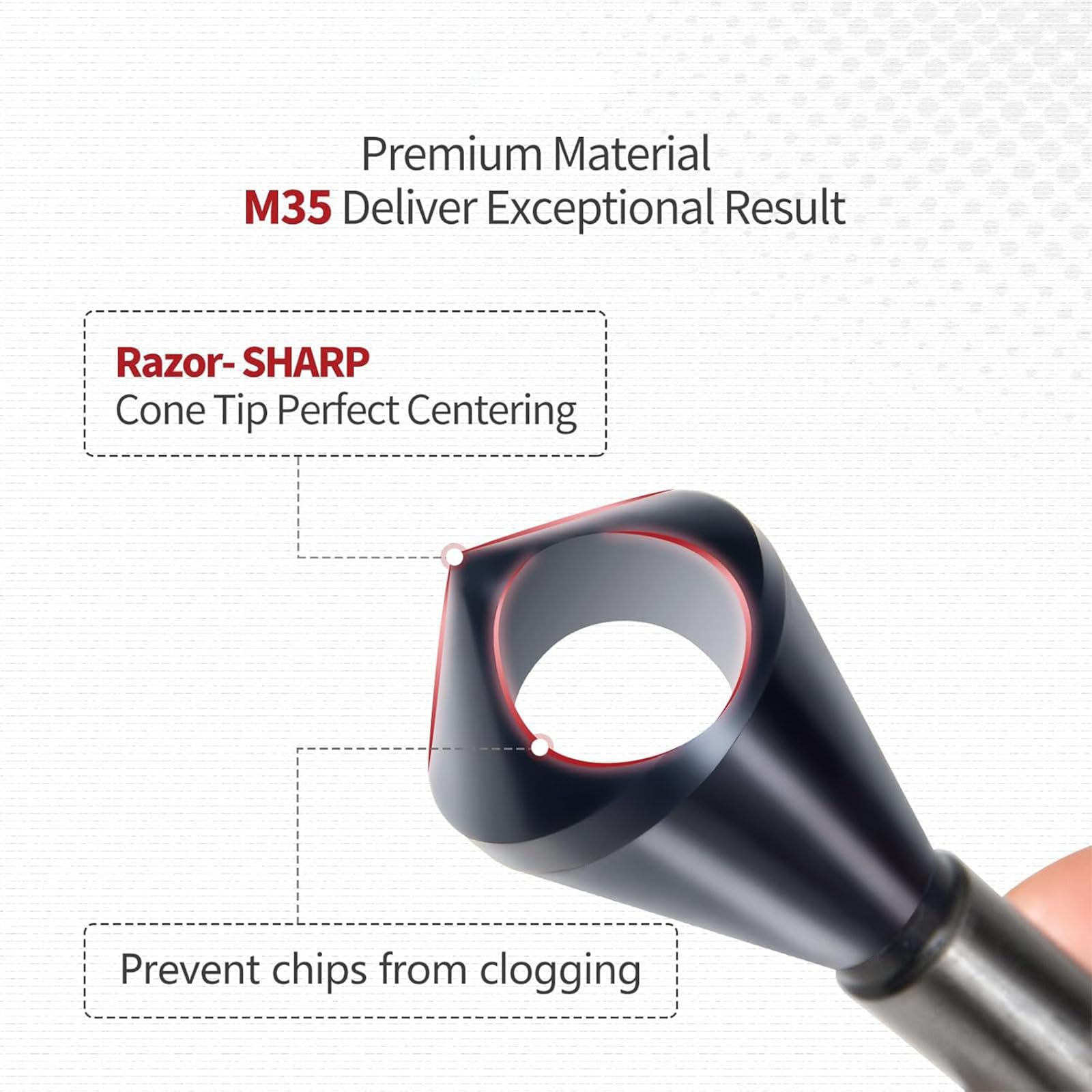 Premium Material
M35 Deliver Exceptional Result

Razor- SHARP
Cone Tip Perfect Centering

Prevent chips from clogging